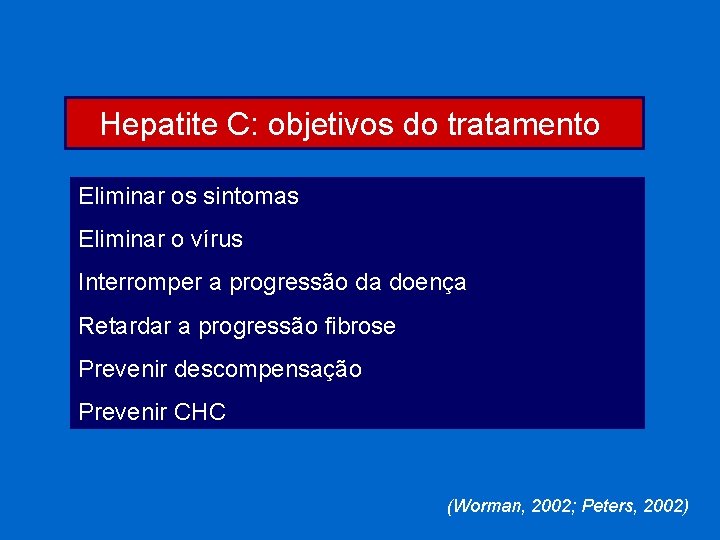 Hepatite C: objetivos do tratamento

Eliminar os sintomas

Eliminar o vírus

Interromper a progressão da doença

Retardar a progressão fibrose

Prevenir descompensação

Prevenir CHC

(Worman, 2002; Peters, 2002)